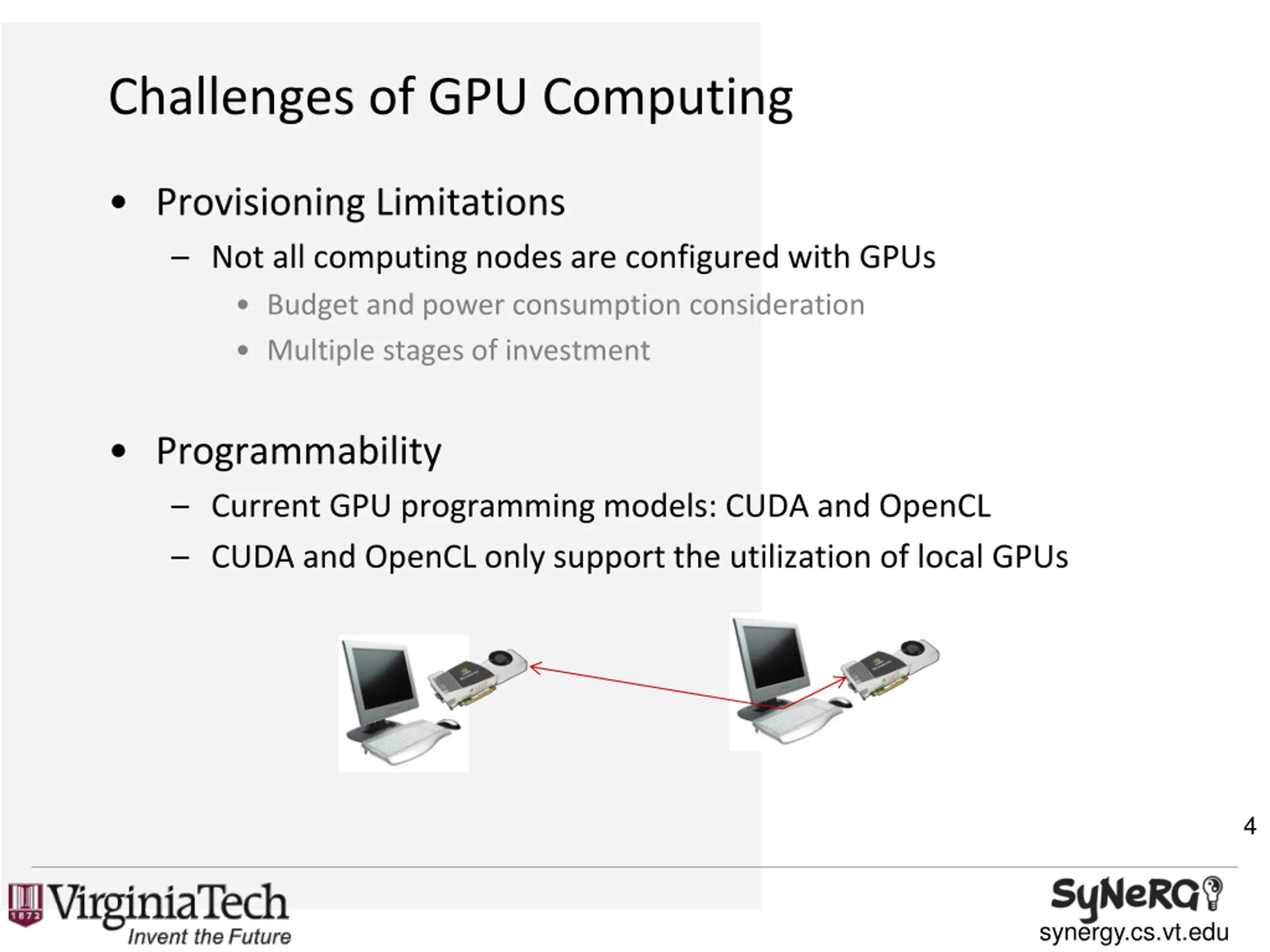 Challenges of GPU Computing

• Provisioning Limitations
– Not all computing nodes are configured with GPUs
• Budget and power consumption consideration
• Multiple stages of investment

• Programmability
– Current GPU programming models: CUDA and OpenCL
– CUDA and OpenCL only support the utilization of local GPUs

4

1872 VirginiaTech
Invent the Future

SyNeRG
synergy.cs.vt.edu